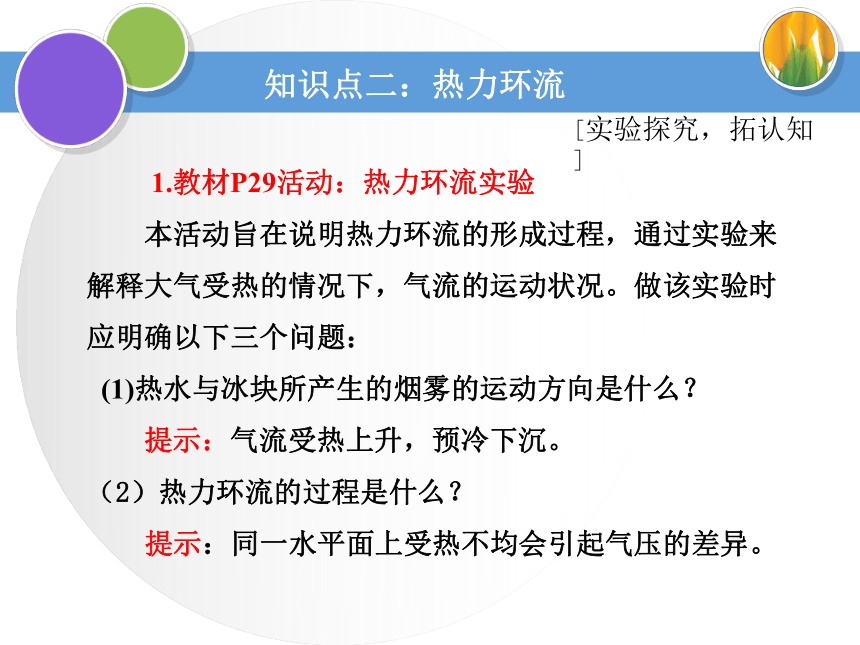 知识点二：热力环流

[实验探究，拓认知]

1.教材P29活动：热力环流实验

本活动旨在说明热力环流的形成过程，通过实验来解释大气受热的情况下，气流的运动状况。做该实验时应明确以下三个问题：

(1)热水与冰块所产生的烟雾的运动方向是什么？

提示：气流受热上升，预冷下沉。

（2）热力环流的过程是什么？

提示：同一水平面上受热不均会引起气压的差异。